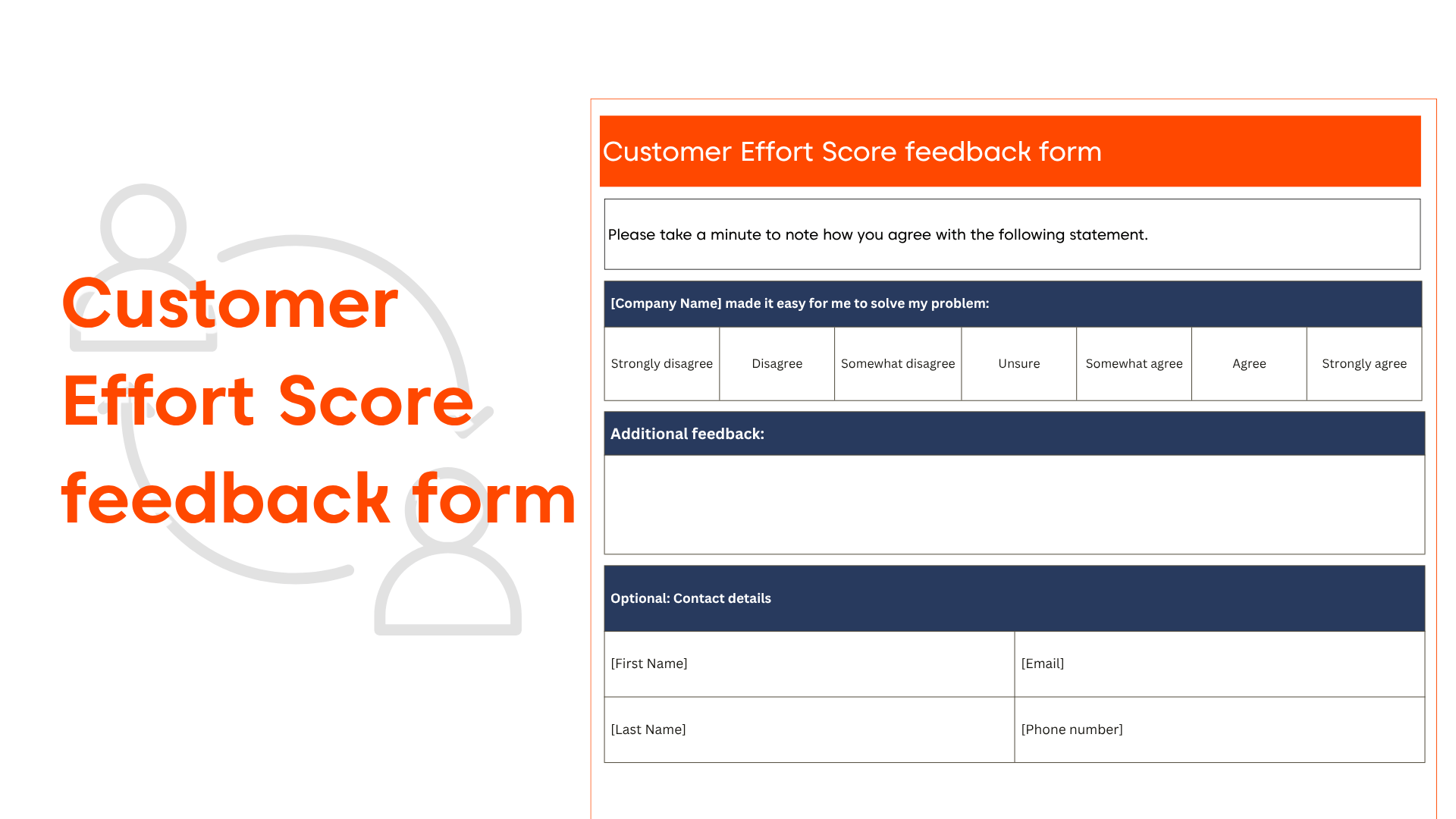 Customer Effort Score feedback form

Customer Effort Score feedback form

Please take a minute to note how you agree with the following statement.

[Company Name] made it easy for me to solve my problem:

| Strongly disagree | Disagree | Somewhat disagree | Unsure | Somewhat agree | Agree | Strongly agree |
|---|---|---|---|---|---|---|

Additional feedback:

Optional: Contact details

| [First Name] | [Email] |
|---|---|
| [Last Name] | [Phone number] |